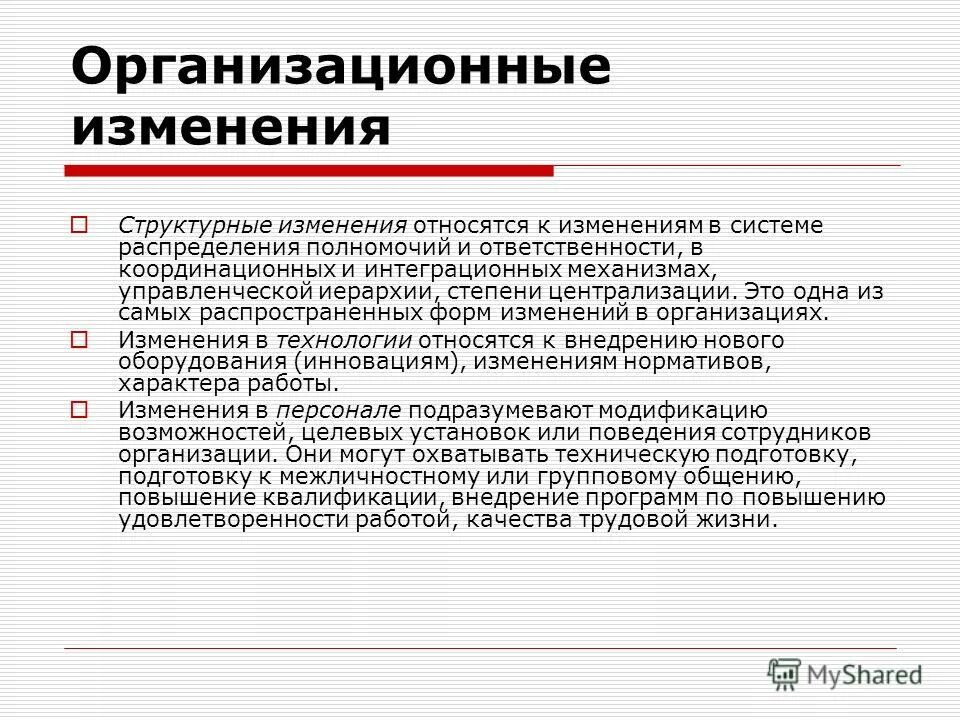 Организационные изменения

Структурные изменения относятся к изменениям в системе распределения полномочий и ответственности, в координационных и интеграционных механизмах, управленческой иерархии, степени централизации. Это одна из самых распространенных форм изменений в организациях.

Изменения в технологии относятся к внедрению нового оборудования (инновациям), изменениям нормативов, характера работы.

Изменения в персонале подразумевают модификацию возможностей, целевых установок или поведения сотрудников организации. Они могут охватывать техническую подготовку, подготовку к межличностному или групповому общению, повышение квалификации, внедрение программ по повышению удовлетворенности работой, качества трудовой жизни.

MyShared